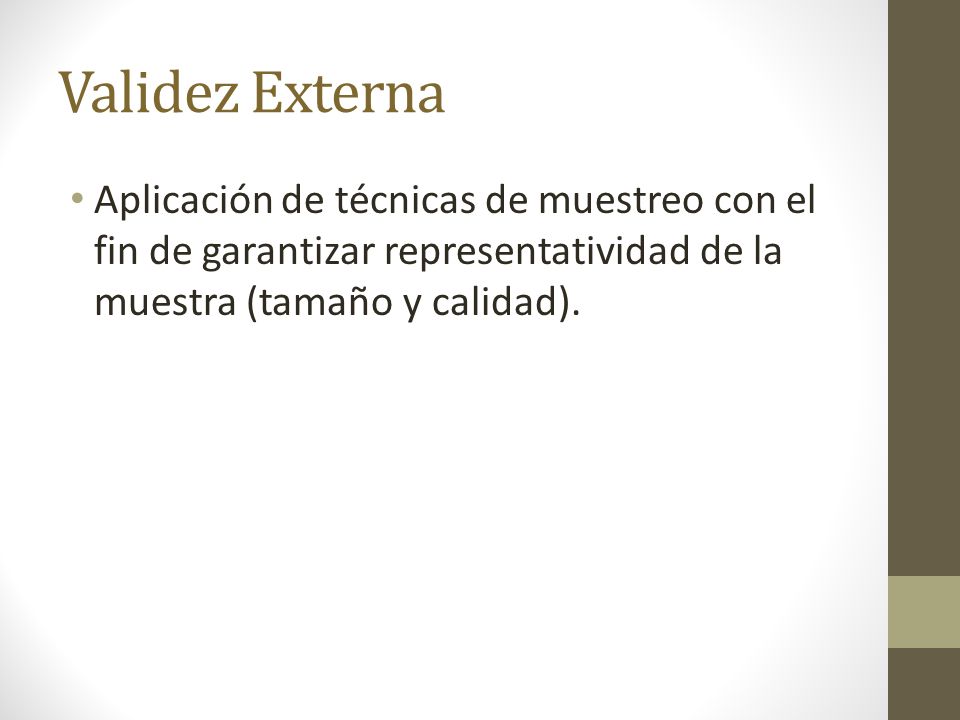 Validez Externa

• Aplicación de técnicas de muestreo con el fin de garantizar representatividad de la muestra (tamaño y calidad).